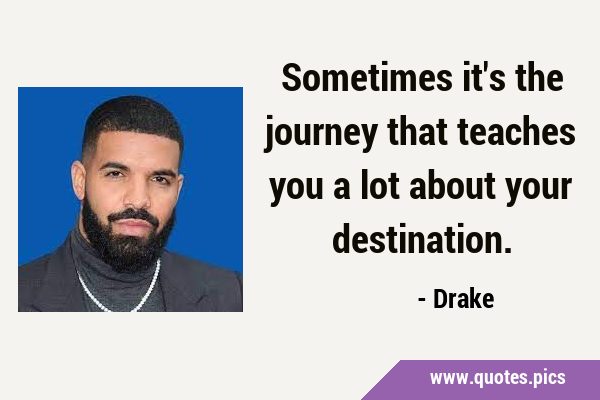 Sometimes it's the journey that teaches you a lot about your destination.

- Drake

www.quotes.pics